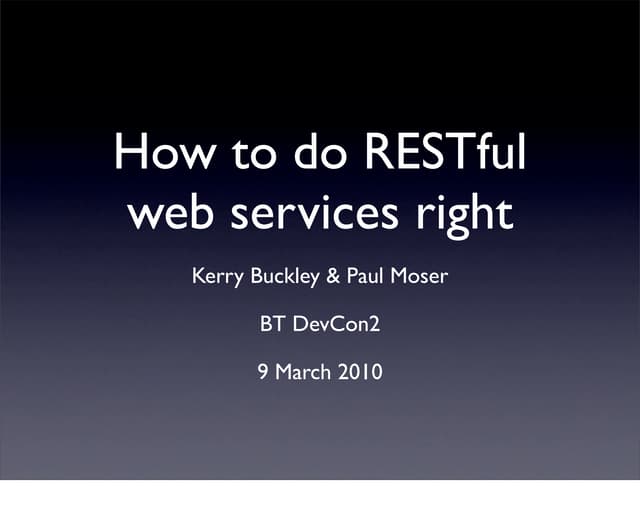 How to do RESTful web services right

Kerry Buckley & Paul Moser

BT DevCon2

9 March 2010